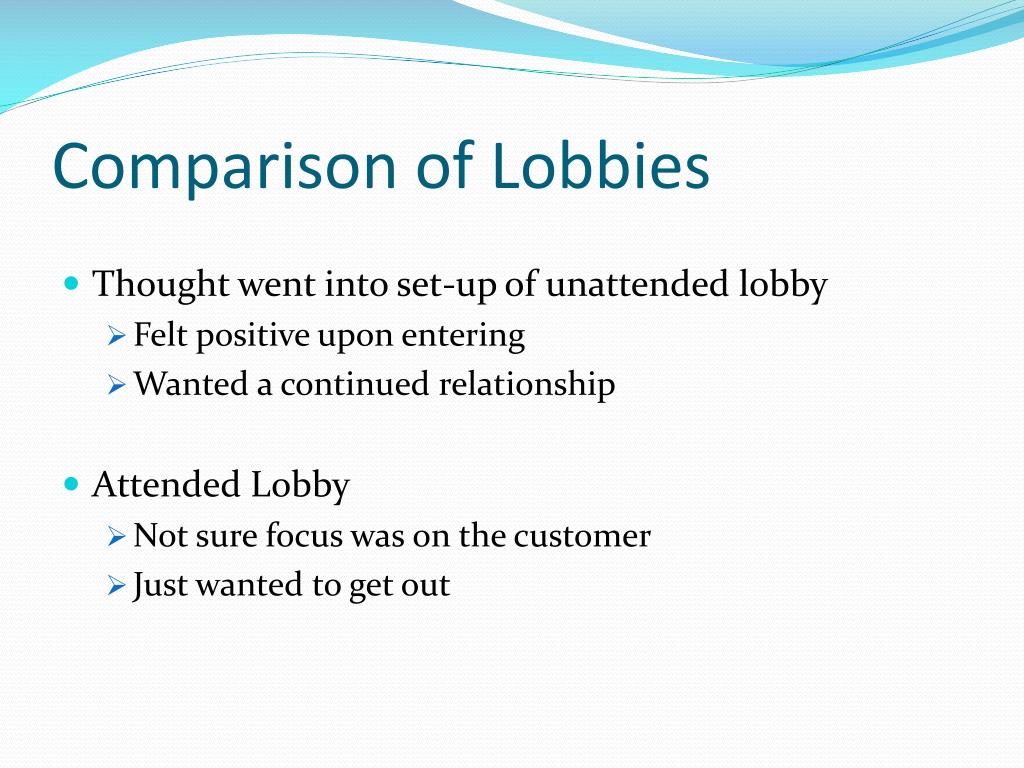 Comparison of Lobbies

Thought went into set-up of unattended lobby
Felt positive upon entering
Wanted a continued relationship

Attended Lobby
Not sure focus was on the customer
Just wanted to get out